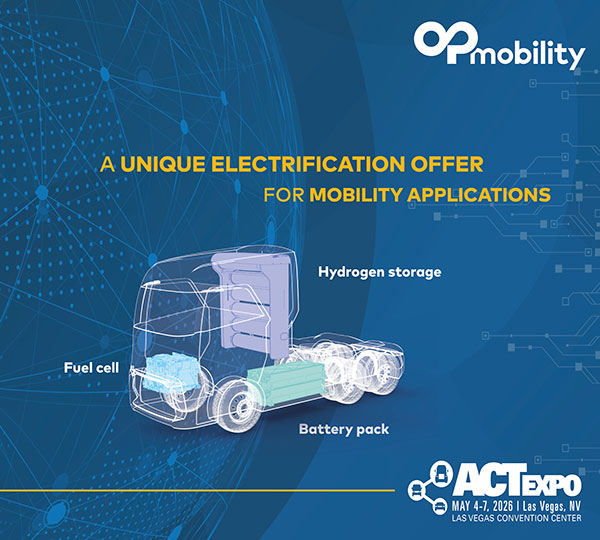 OPmobility

A UNIQUE ELECTRIFICATION OFFER FOR MOBILITY APPLICATIONS

Hydrogen storage

Fuel cell

Battery pack

ACTEXPO
MAY 4-7, 2026 | Las Vegas, NV
LAS VEGAS CONVENTION CENTER